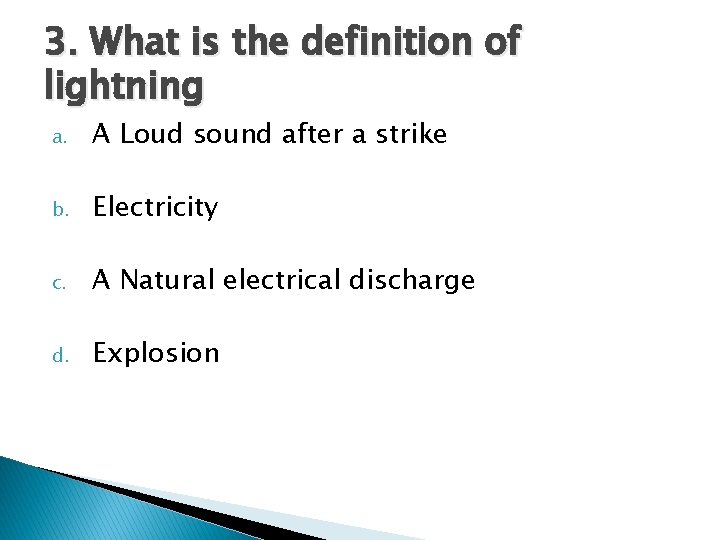 3. What is the definition of lightning

a. A Loud sound after a strike

b. Electricity

c. A Natural electrical discharge

d. Explosion